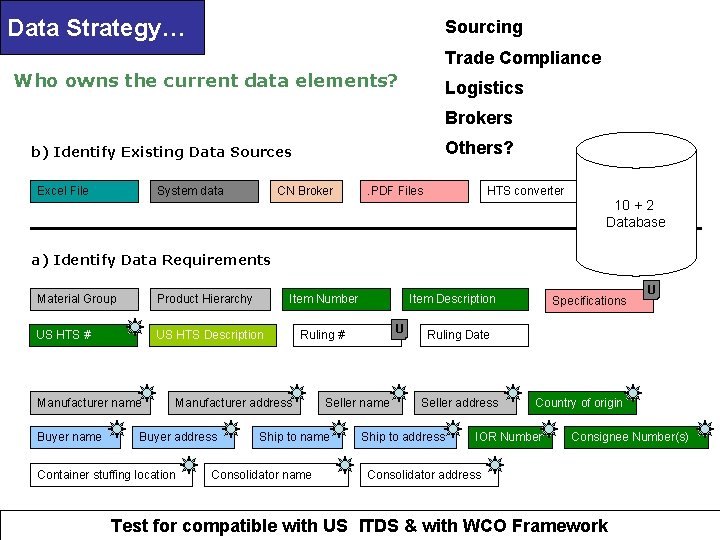 Data Strategy…

Who owns the current data elements?

Sourcing
Trade Compliance
Logistics
Brokers
Others?

b) Identify Existing Data Sources

Excel File
System data
CN Broker
.PDF Files
HTS converter

10 + 2
Database

a) Identify Data Requirements

Material Group
Product Hierarchy
Item Number
Item Description
Specifications
U

US HTS #
US HTS Description
Ruling #
U
Ruling Date

Manufacturer name
Manufacturer address
Seller name
Seller address
Country of origin

Buyer name
Buyer address
Ship to name
Ship to address
IOR Number
Consignee Number(s)

Container stuffing location
Consolidator name
Consolidator address

Test for compatible with US ITDS & with WCO Framework